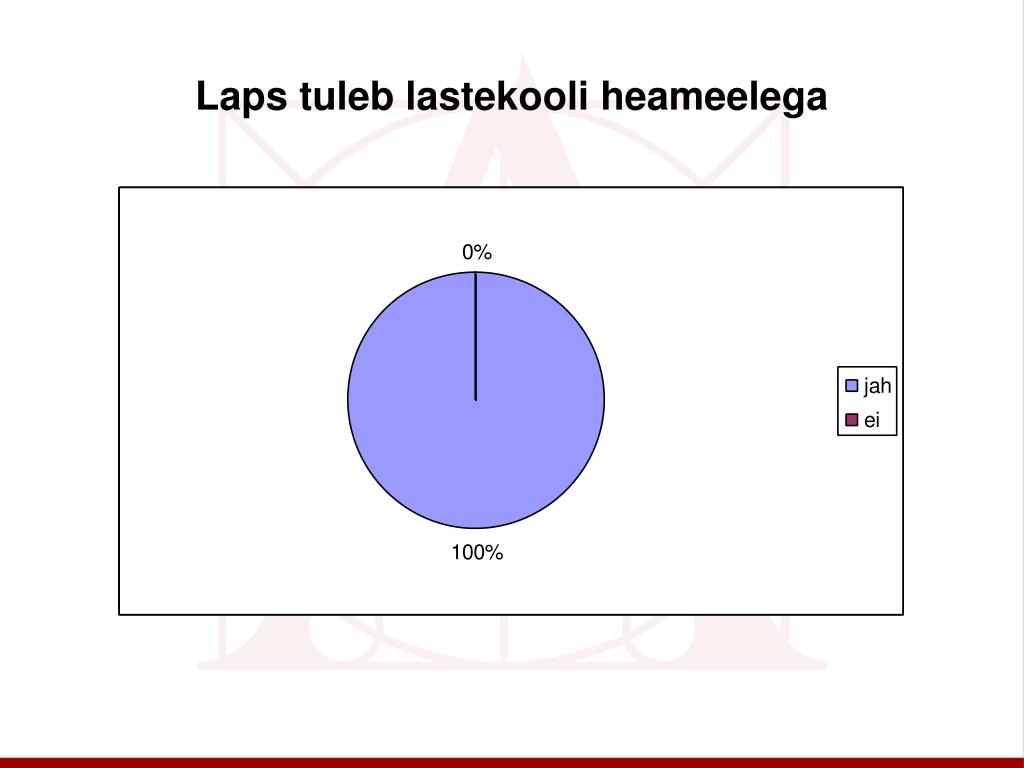 Laps tuleb lastekooli heameelega

0%

100%

jah
ei